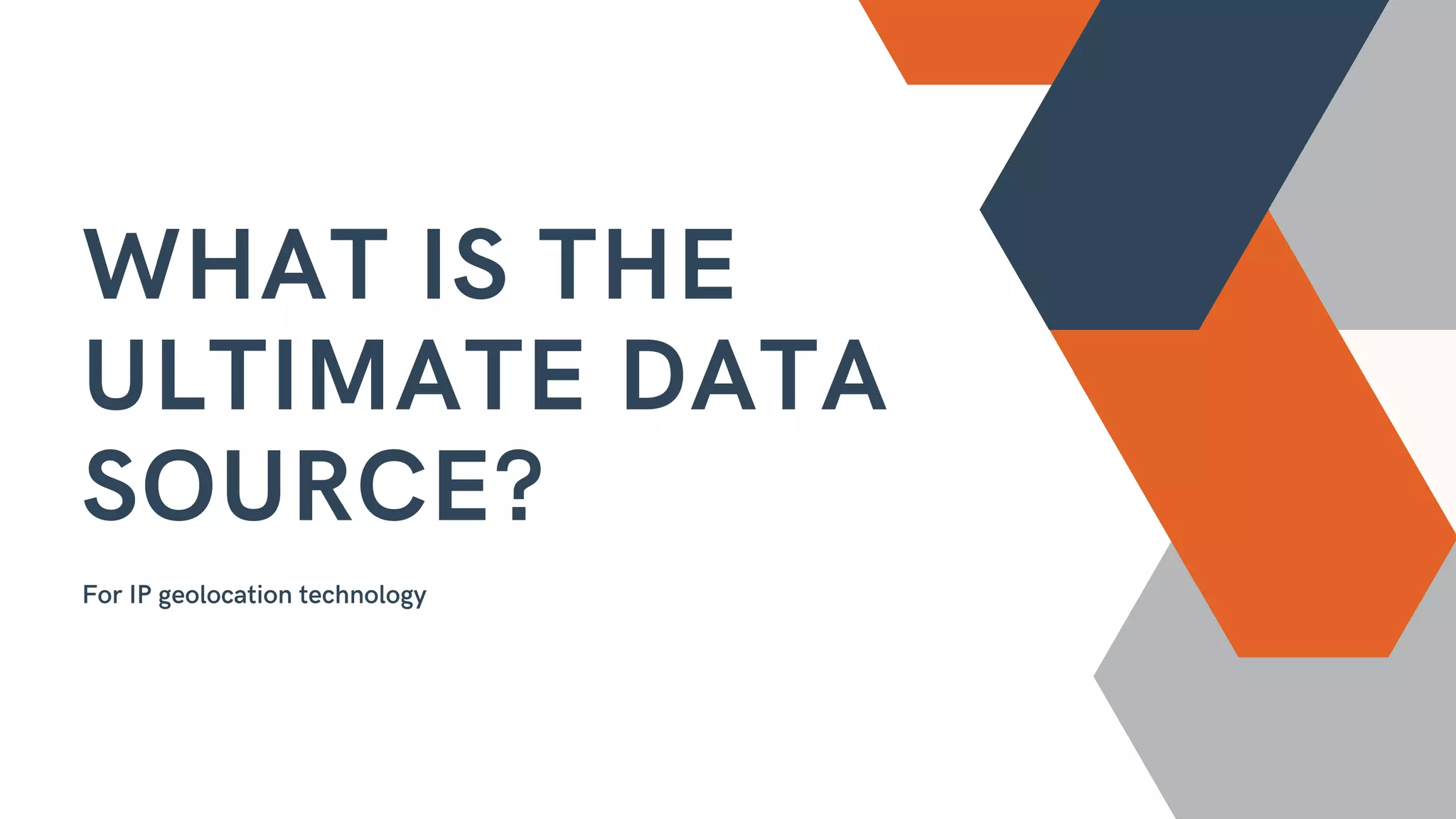 WHAT IS THE ULTIMATE DATA SOURCE?

For IP geolocation technology